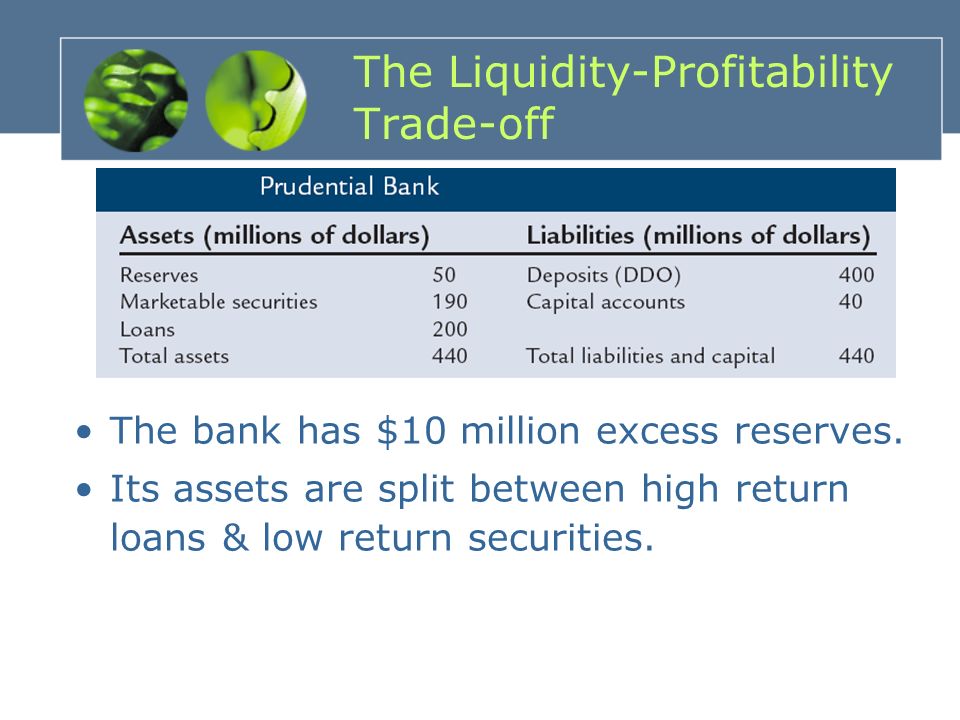 The Liquidity-Profitability Trade-off

Prudential Bank

| Assets (millions of dollars) | | Liabilities (millions of dollars) | |
|---|---|---|---|
| Reserves | 50 | Deposits (DDO) | 400 |
| Marketable securities | 190 | Capital accounts | 40 |
| Loans | 200 | | |
| Total assets | 440 | Total liabilities and capital | 440 |

• The bank has \$10 million excess reserves.
• Its assets are split between high return loans & low return securities.